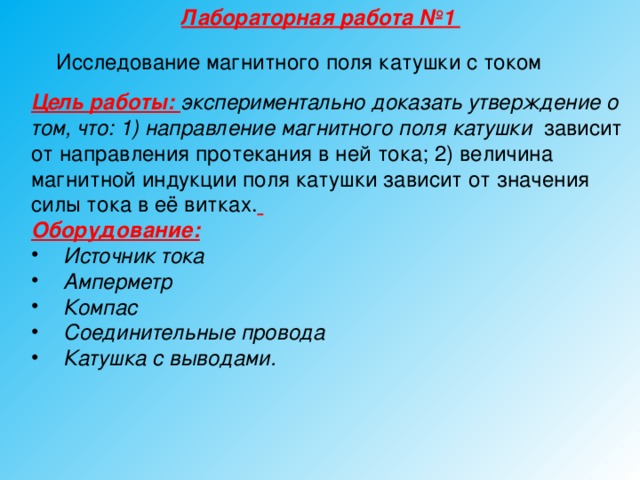 Лабораторная работа №1

Исследование магнитного поля катушки с током

Цель работы: экспериментально доказать утверждение о том, что: 1) направление магнитного поля катушки зависит от направления протекания в ней тока; 2) величина магнитной индукции поля катушки зависит от значения силы тока в её витках.
Оборудование:
• Источник тока
• Амперметр
• Компас
• Соединительные провода
• Катушка с выводами.